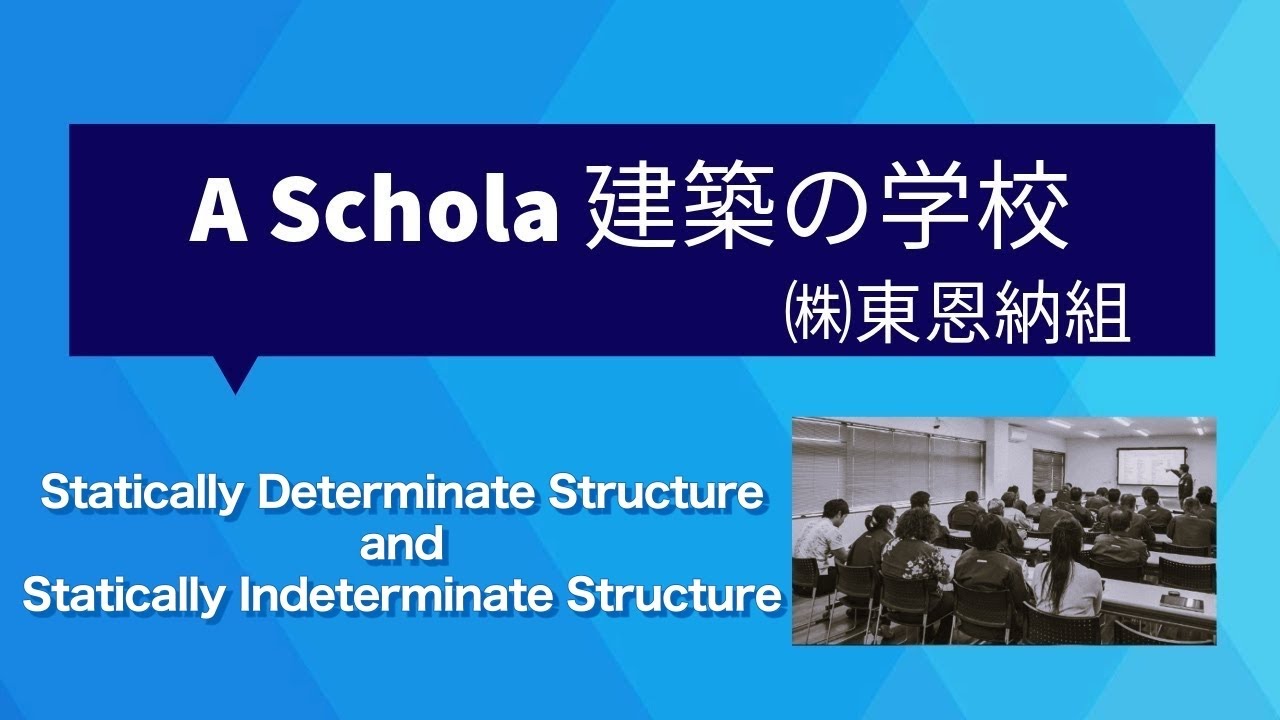 A Schola 建築の学校

㈱東恩納組

Statically Determinate Structure
and
Statically Indeterminate Structure